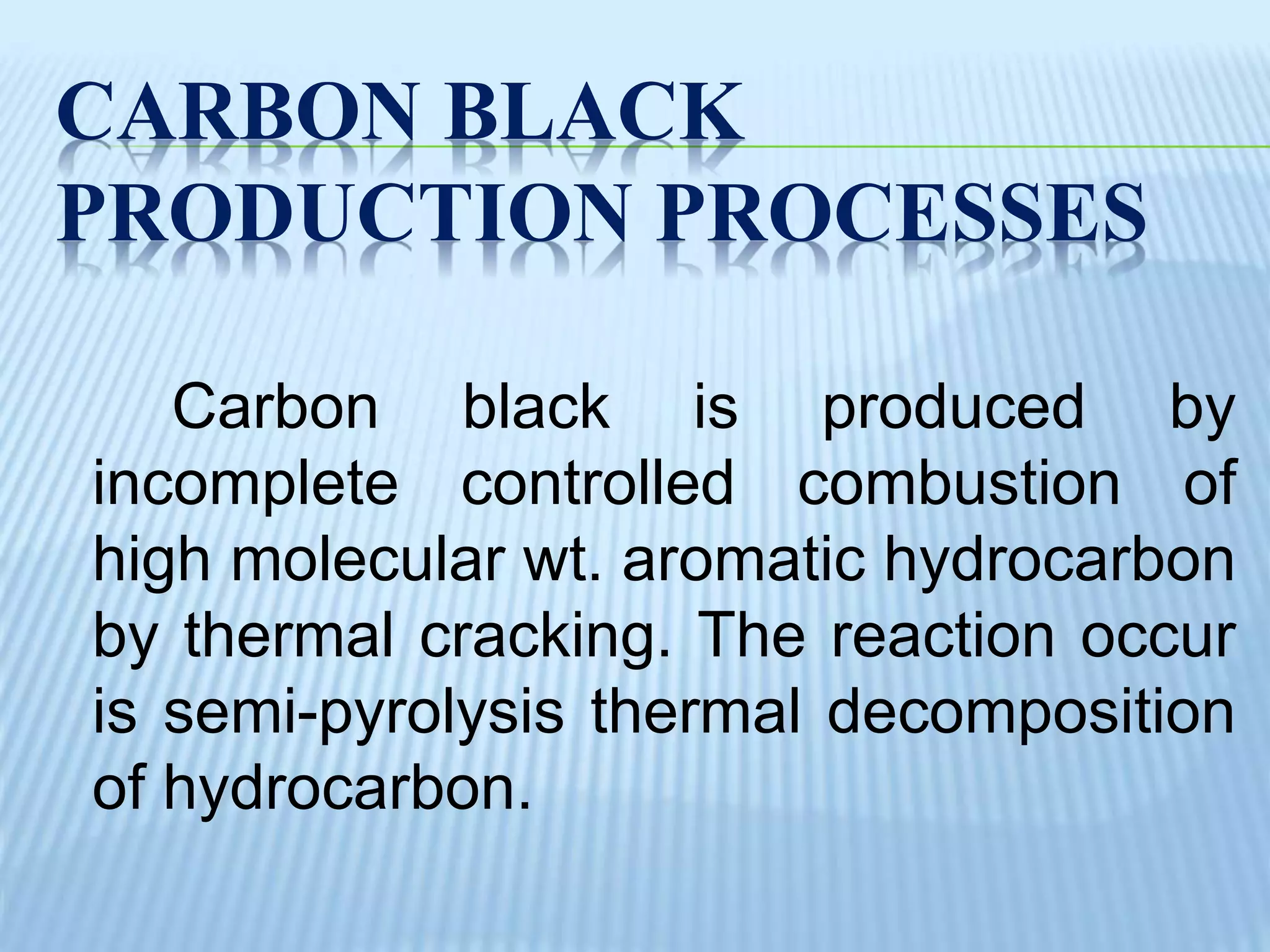 CARBON BLACK PRODUCTION PROCESSES

Carbon black is produced by incomplete controlled combustion of high molecular wt. aromatic hydrocarbon by thermal cracking. The reaction occur is semi-pyrolysis thermal decomposition of hydrocarbon.